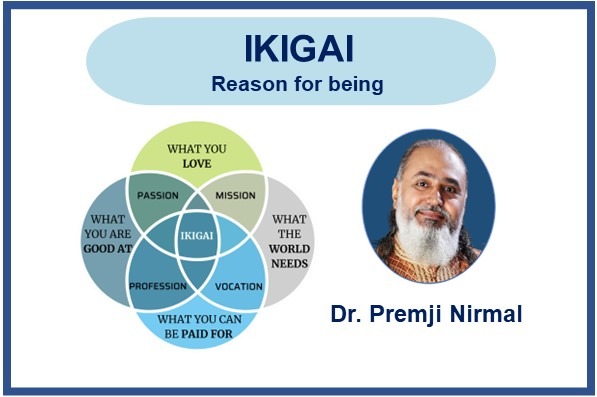 IKIGAI
Reason for being

WHAT YOU LOVE

PASSION

MISSION

WHAT YOU ARE GOOD AT

IKIGAI

WHAT THE WORLD NEEDS

PROFESSION

VOCATION

WHAT YOU CAN BE PAID FOR

Dr. Premji Nirmal